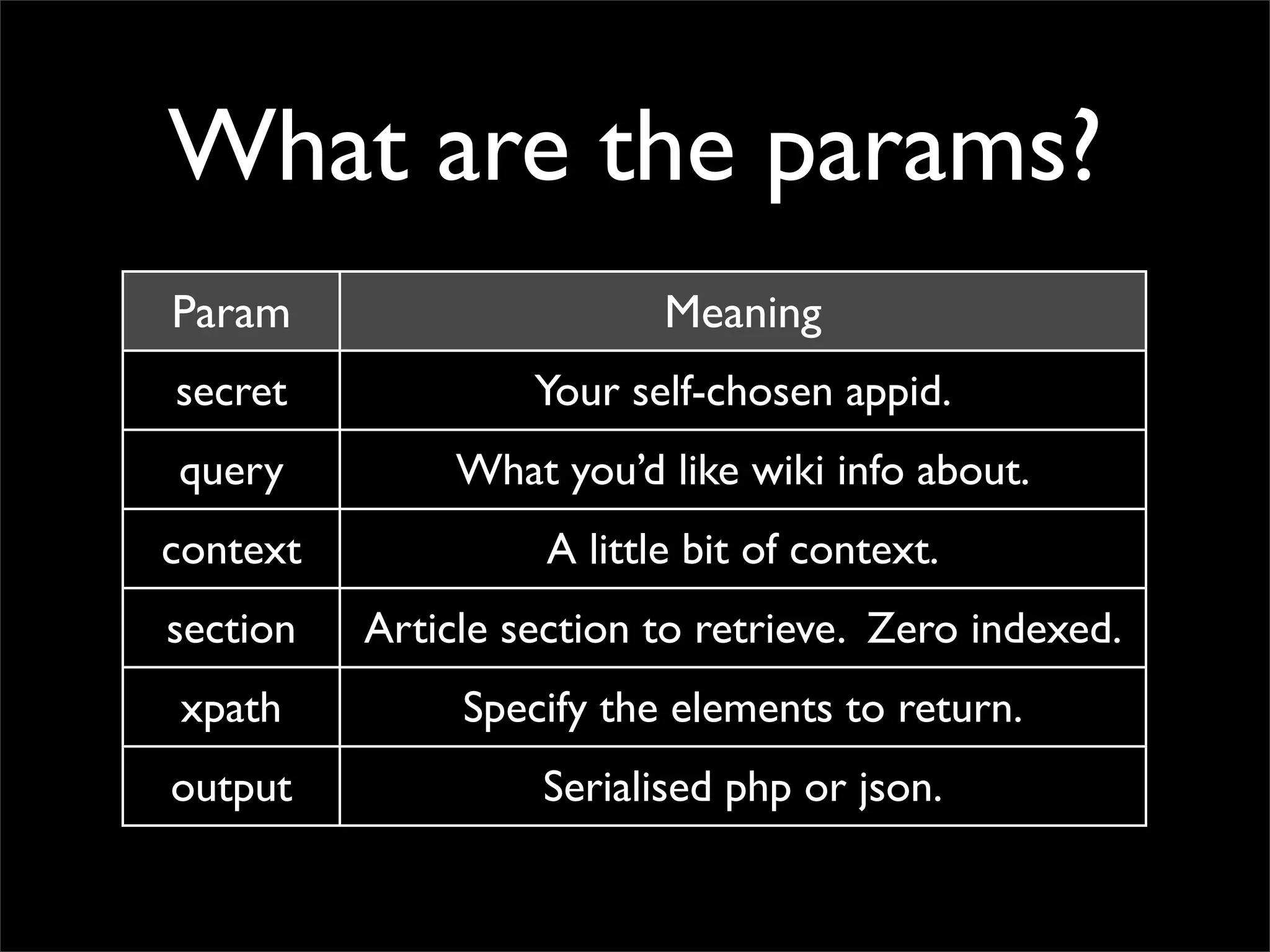 What are the params?

| Param | Meaning |
|---|---|
| secret | Your self-chosen appid. |
| query | What you’d like wiki info about. |
| context | A little bit of context. |
| section | Article section to retrieve. Zero indexed. |
| xpath | Specify the elements to return. |
| output | Serialised php or json. |